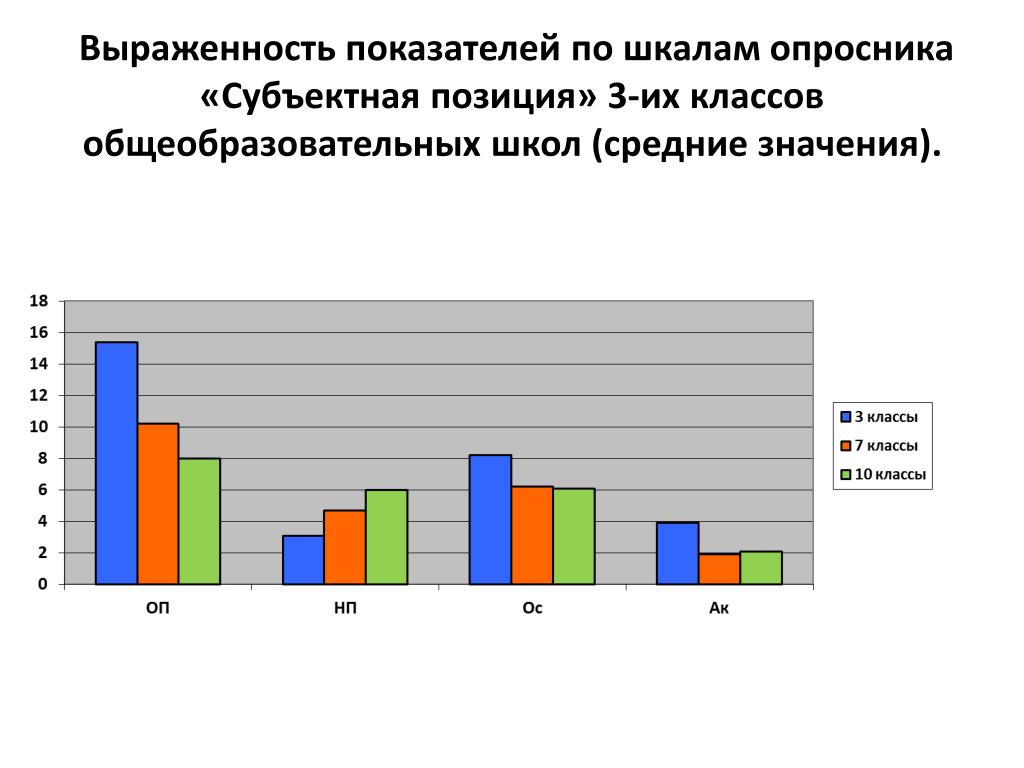 Выраженность показателей по шкалам опросника «Субъектная позиция» 3-их классов общеобразовательных школ (средние значения).

18
16
14
12
10
8
6
4
2
0

ОП
НП
Ос
Ак

3 классы
7 классы
10 классы